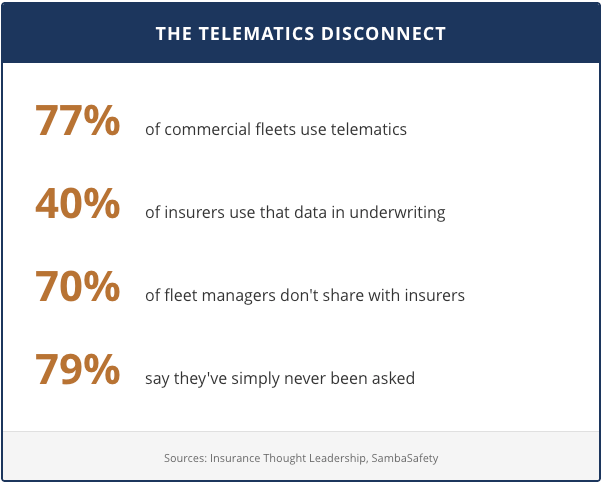 THE TELEMATICS DISCONNECT

77% of commercial fleets use telematics

40% of insurers use that data in underwriting

70% of fleet managers don't share with insurers

79% say they've simply never been asked

Sources: Insurance Thought Leadership, SambaSafety